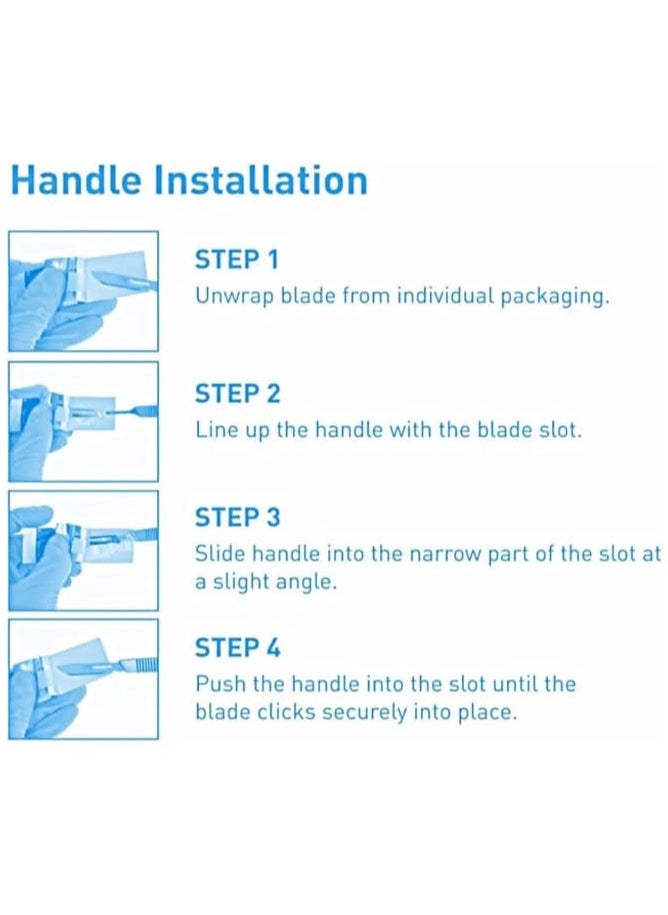 Handle Installation

STEP 1
Unwrap blade from individual packaging.

STEP 2
Line up the handle with the blade slot.

STEP 3
Slide handle into the narrow part of the slot at a slight angle.

STEP 4
Push the handle into the slot until the blade clicks securely into place.